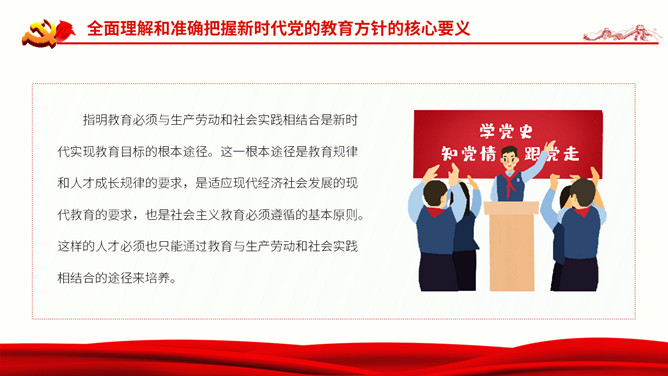 全面理解和准确把握新时代党的教育方针的核心要义

指明教育必须与生产劳动和社会实践相结合是新时代实现教育目标的根本途径。这一根本途径是教育规律和人才成长规律的要求，是适应现代经济社会发展的现代教育的要求，也是社会主义教育必须遵循的基本原则。这样的人才必须也只能通过教育与生产劳动和社会实践相结合的途径来培养。

学党史
知党情 跟党走